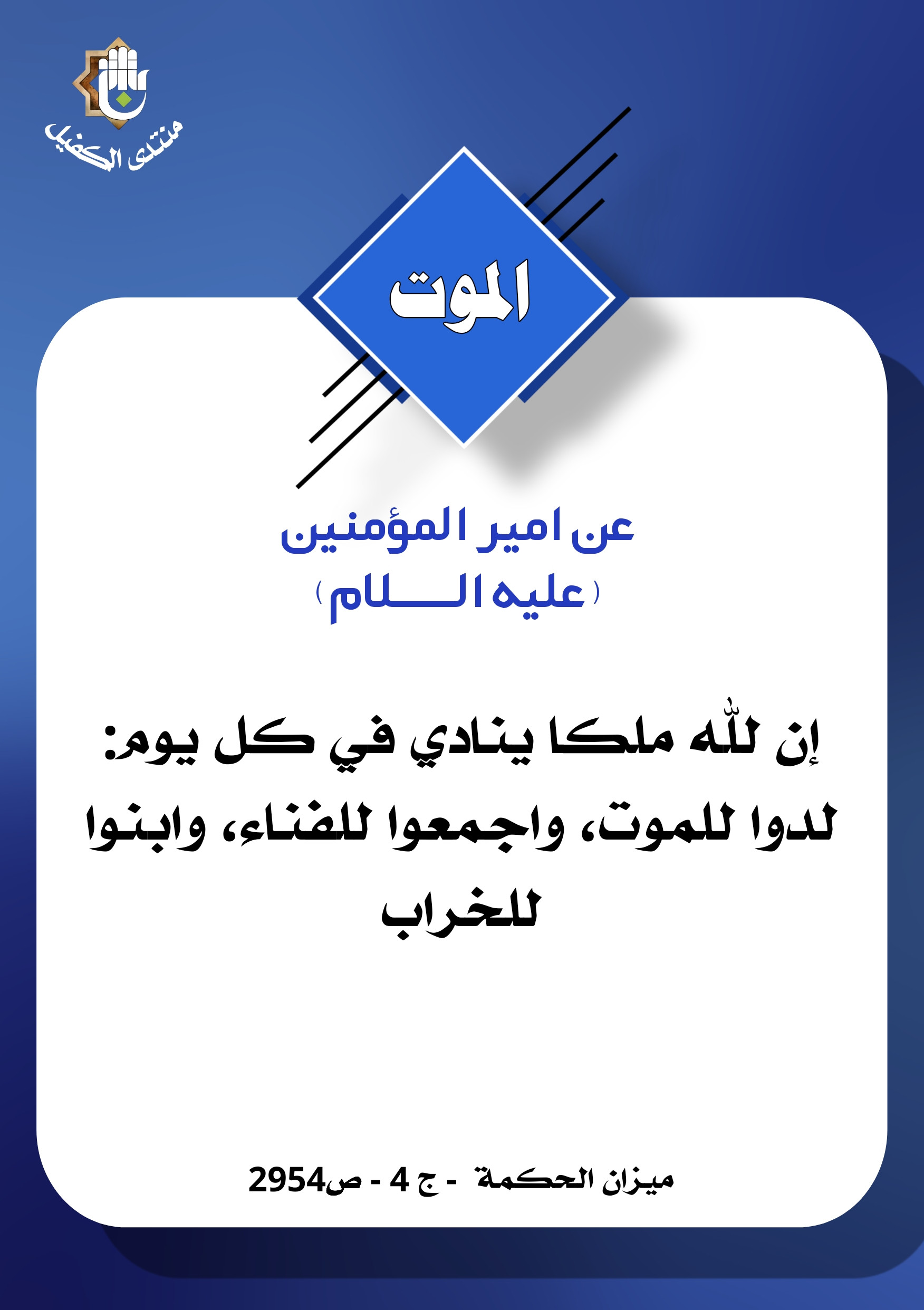 منتدى الكفيل

الموت

عن امير المؤمنين
(عليه السلام)

إن لله ملكا ينادي في كل يوم: لدوا للموت، واجمعوا للفناء، وابنوا للخراب

ميزان الحكمة - ج 4 - ص2954